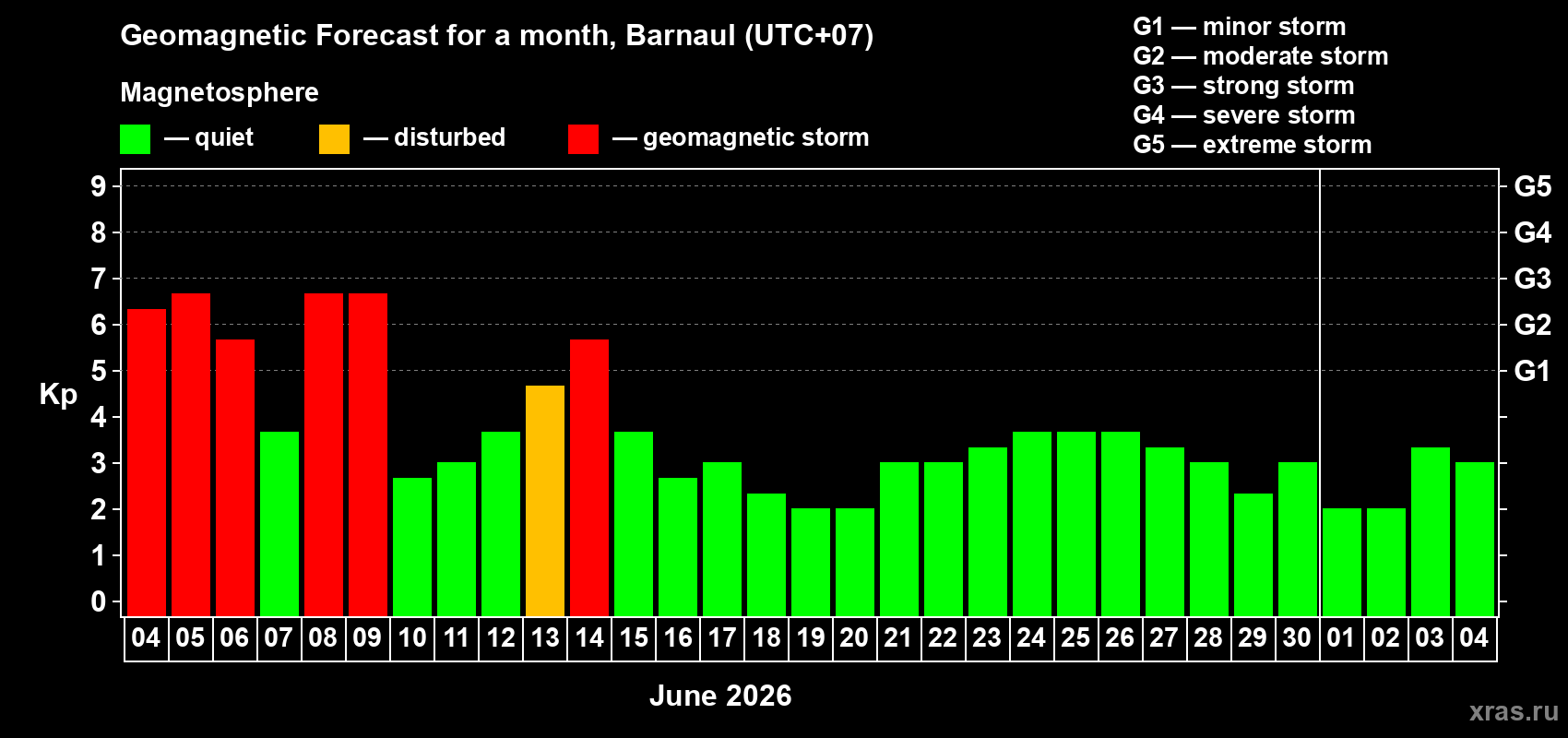 Geomagnetic Forecast for a month, Barnaul (UTC+07)

Magnetosphere

— quiet — disturbed — geomagnetic storm

G1 — minor storm
G2 — moderate storm
G3 — strong storm
G4 — severe storm
G5 — extreme storm

Kp

9 8 7 6 5 4 3 2 1 0

G5 G4 G3 G2 G1

04 05 06 07 08 09 10 11 12 13 14 15 16 17 18 19 20 21 22 23 24 25 26 27 28 29 30 01 02 03 04

June 2026

xras.ru